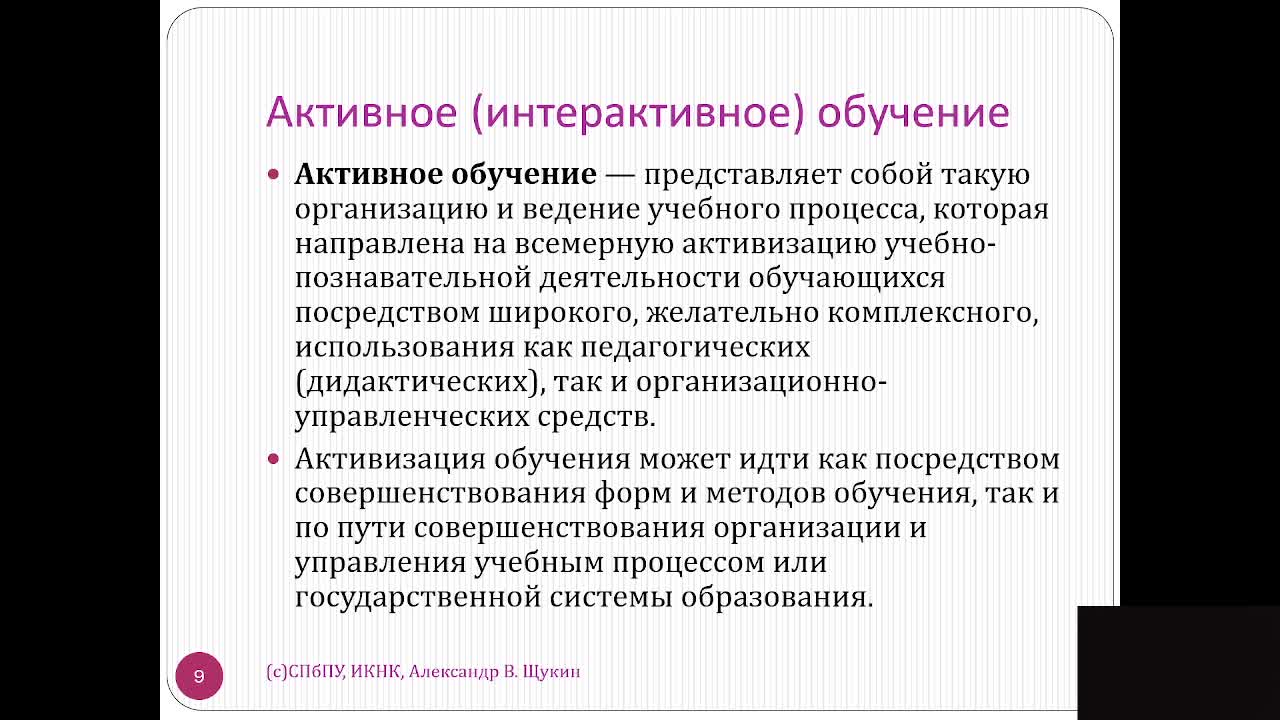 Активное (интерактивное) обучение

• **Активное обучение** — представляет собой такую организацию и ведение учебного процесса, которая направлена на всемерную активизацию учебно-познавательной деятельности обучающихся посредством широкого, желательно комплексного, использования как педагогических (дидактических), так и организационно-управленческих средств.

• Активизация обучения может идти как посредством совершенствования форм и методов обучения, так и по пути совершенствования организации и управления учебным процессом или государственной системы образования.

9

(с)СПбПУ, ИКНК, Александр В. Щукин